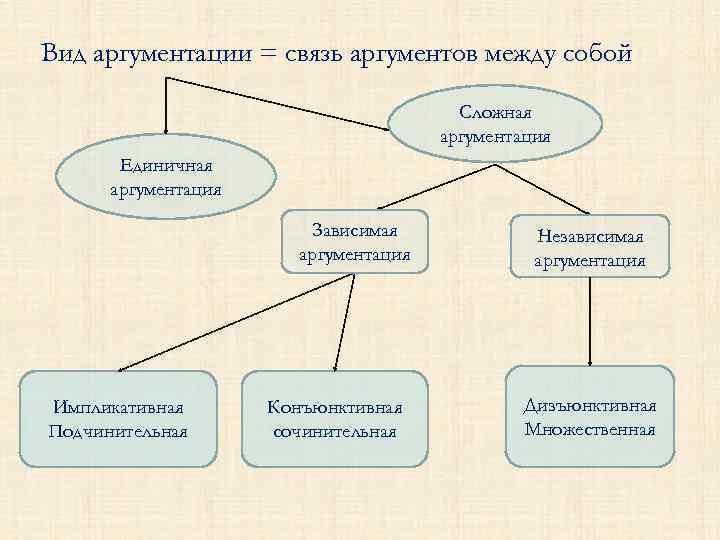 Вид аргументации = связь аргументов между собой

Сложная аргументация

Единичная аргументация

Зависимая аргументация

Независимая аргументация

Импликативная Подчинительная

Конъюнктивная сочинительная

Дизъюнктивная Множественная